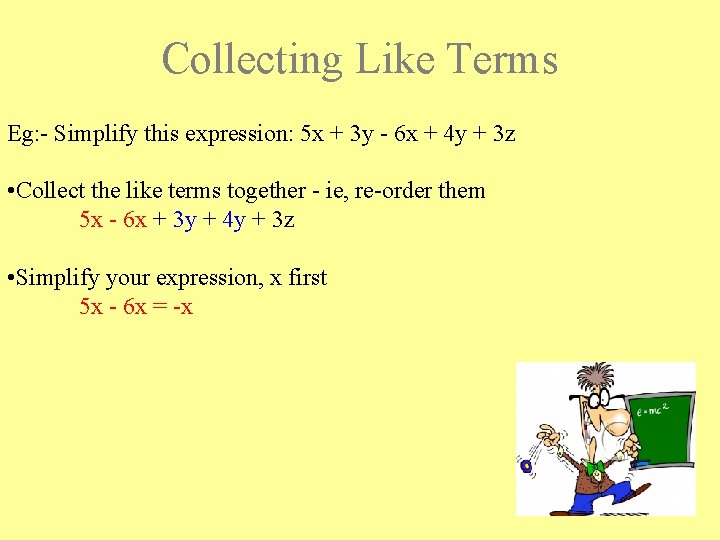 Collecting Like Terms

Eg:- Simplify this expression: $5x + 3y - 6x + 4y + 3z$

•Collect the like terms together - ie, re-order them
$5x - 6x + 3y + 4y + 3z$

•Simplify your expression, x first
$5x - 6x = -x$

$e=mc^2$